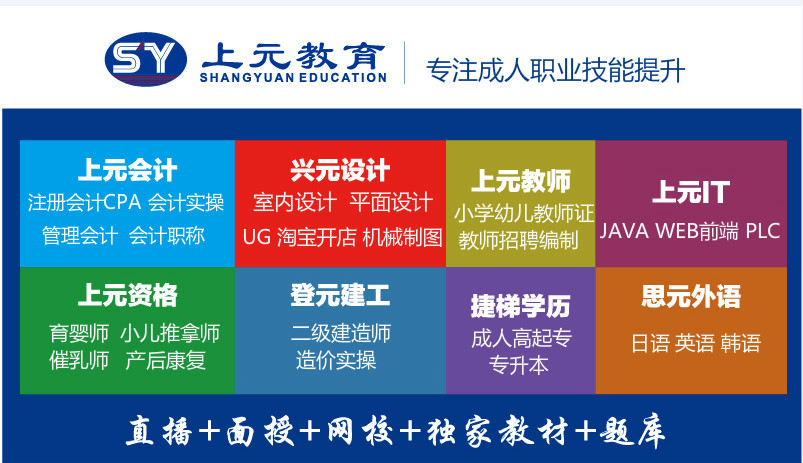 SY 上元教育
SHANGYUAN EDUCATION
专注成人职业技能提升

上元会计
注册会计CPA 会计实操
管理会计 会计职称

兴元设计
室内设计 平面设计
UG 淘宝开店 机械制图

上元教师
小学幼儿教师证
教师招聘编制

上元IT
JAVA WEB前端 PLC

上元资格
育婴师 小儿推拿师
催乳师 产后康复

登元建工
二级建造师
造价实操

捷梯学历
成人高起专
专升本

思元外语
日语 英语 韩语

直播+面授+网校+独家教材+题库